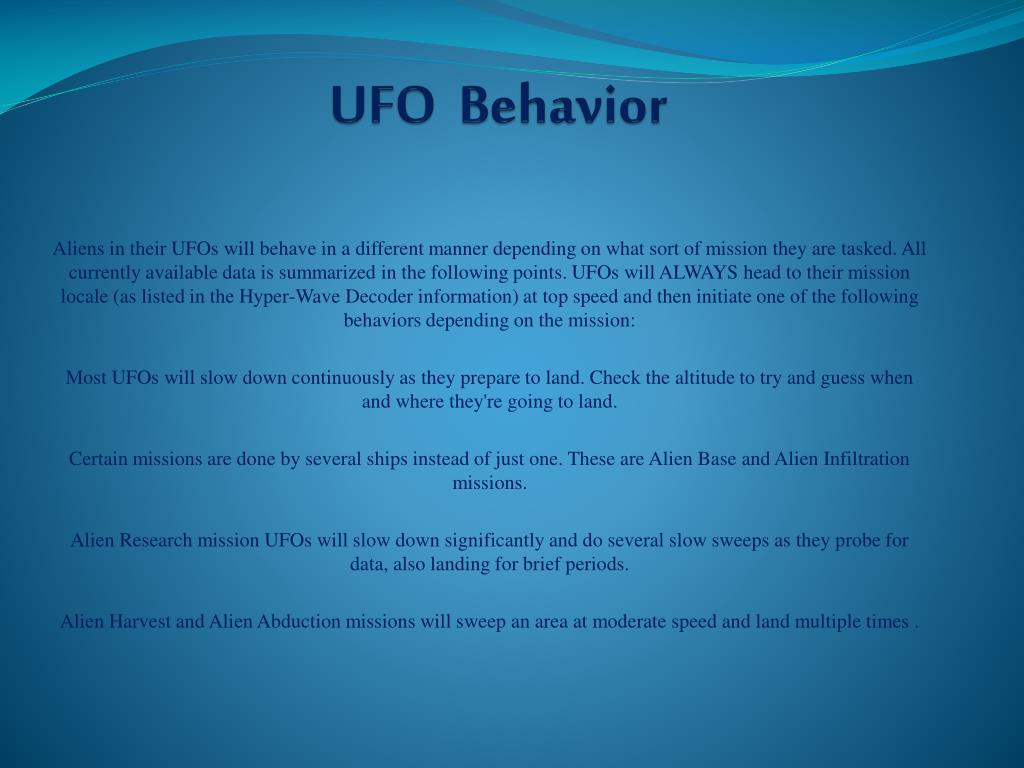 UFO Behavior

Aliens in their UFOs will behave in a different manner depending on what sort of mission they are tasked. All currently available data is summarized in the following points. UFOs will ALWAYS head to their mission locale (as listed in the Hyper-Wave Decoder information) at top speed and then initiate one of the following behaviors depending on the mission:

Most UFOs will slow down continuously as they prepare to land. Check the altitude to try and guess when and where they're going to land.

Certain missions are done by several ships instead of just one. These are Alien Base and Alien Infiltration missions.

Alien Research mission UFOs will slow down significantly and do several slow sweeps as they probe for data, also landing for brief periods.

Alien Harvest and Alien Abduction missions will sweep an area at moderate speed and land multiple times .